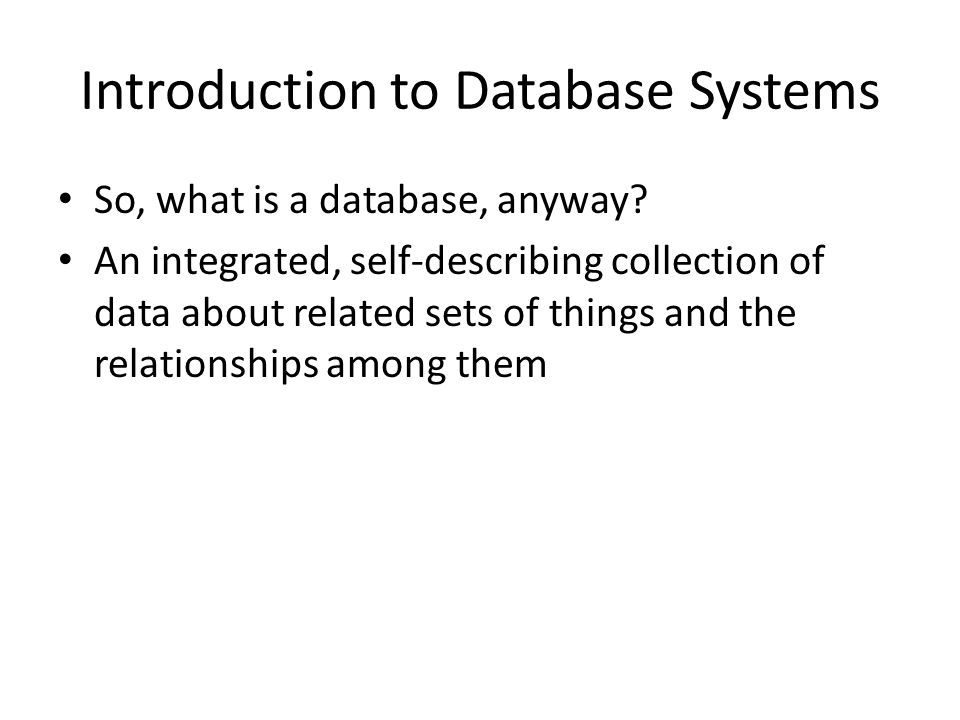 Introduction to Database Systems

• So, what is a database, anyway?
• An integrated, self-describing collection of data about related sets of things and the relationships among them